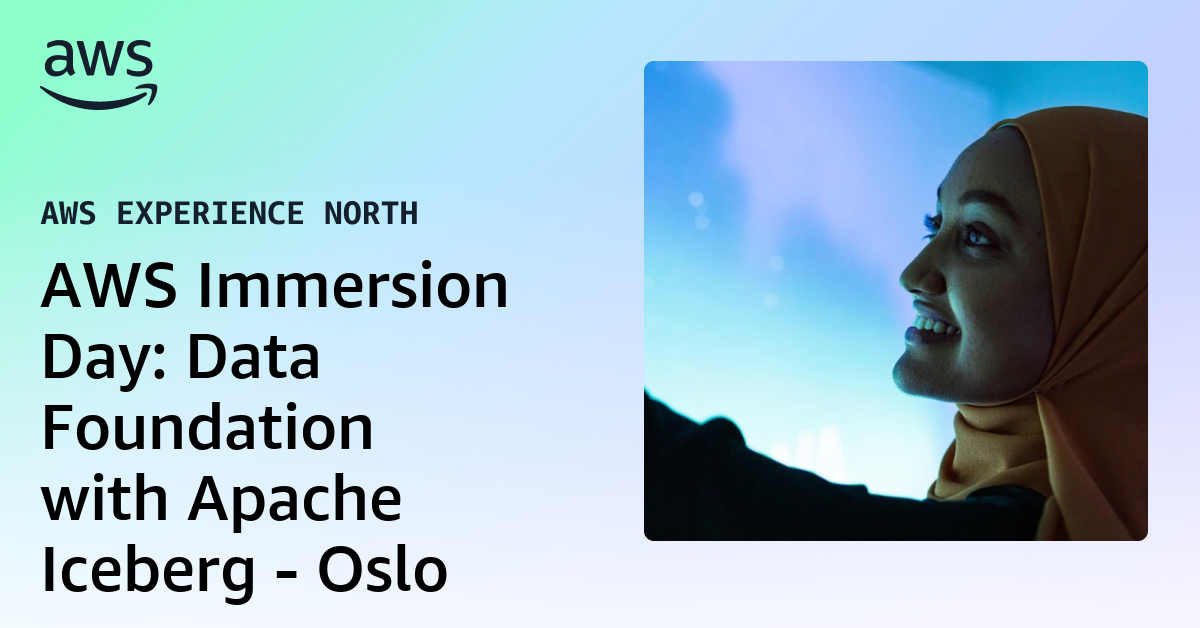 aws

AWS EXPERIENCE NORTH

AWS Immersion Day: Data Foundation with Apache Iceberg - Oslo